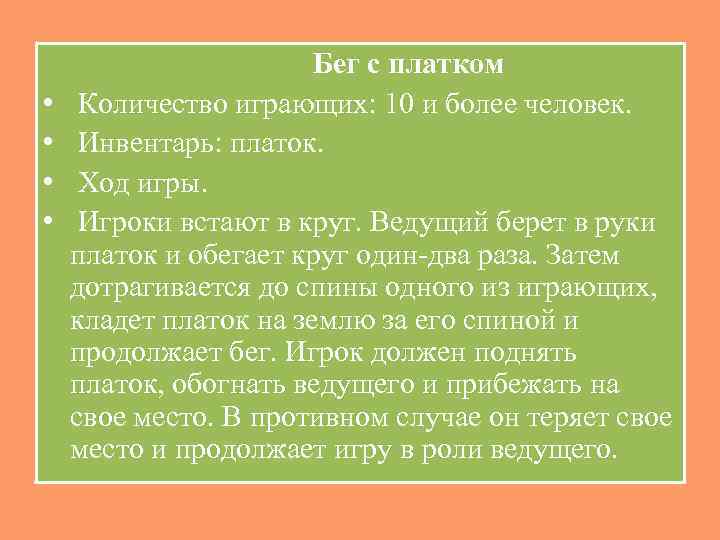 Бег с платком

• Количество играющих: 10 и более человек.
• Инвентарь: платок.
• Ход игры.
• Игроки встают в круг. Ведущий берет в руки платок и обегает круг один-два раза. Затем дотрагивается до спины одного из играющих, кладет платок на землю за его спиной и продолжает бег. Игрок должен поднять платок, обогнать ведущего и прибежать на свое место. В противном случае он теряет свое место и продолжает игру в роли ведущего.